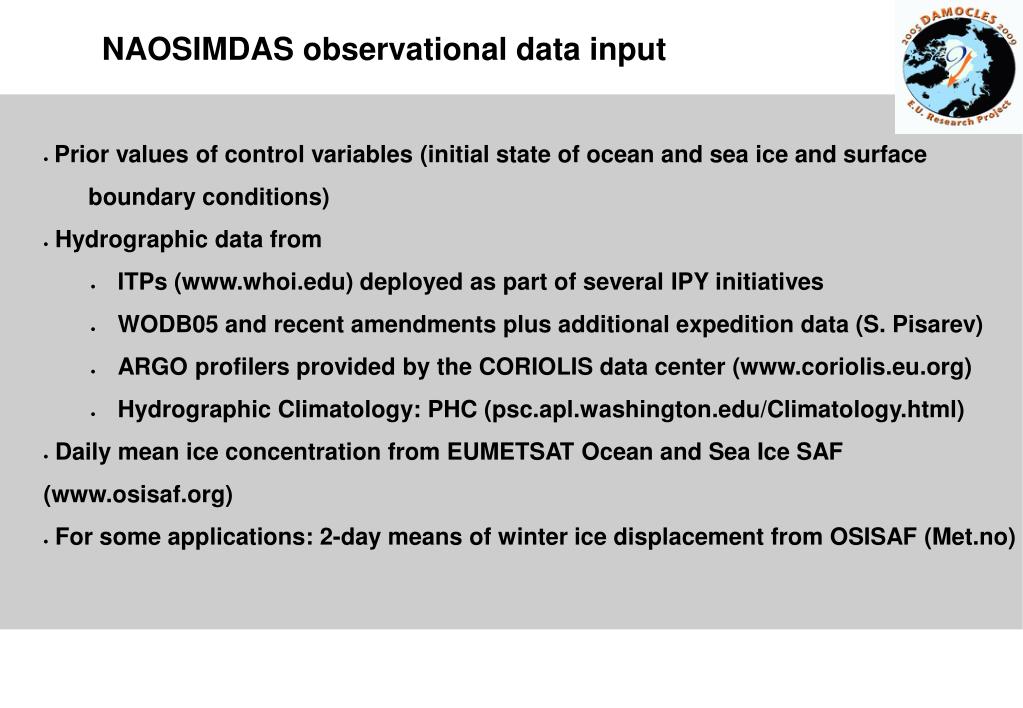 NAOSIMDAS observational data input

2005 DAMOCLES 2009
E.U. Research Project

• Prior values of control variables (initial state of ocean and sea ice and surface boundary conditions)

• Hydrographic data from

• ITPs (www.whoi.edu) deployed as part of several IPY initiatives

• WODB05 and recent amendments plus additional expedition data (S. Pisarev)

• ARGO profilers provided by the CORIOLIS data center (www.coriolis.eu.org)

• Hydrographic Climatology: PHC (psc.apl.washington.edu/Climatology.html)

• Daily mean ice concentration from EUMETSAT Ocean and Sea Ice SAF (www.osisaf.org)

• For some applications: 2-day means of winter ice displacement from OSISAF (Met.no)